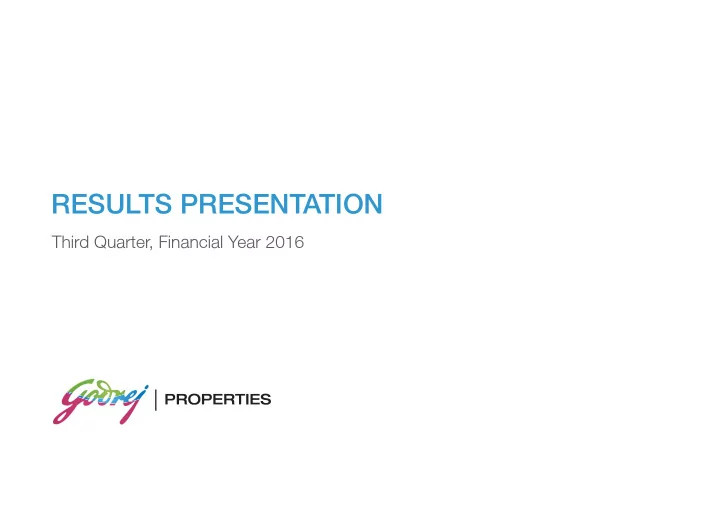 RESULTS PRESENTATION

Third Quarter, Financial Year 2016

Godrej | PROPERTIES